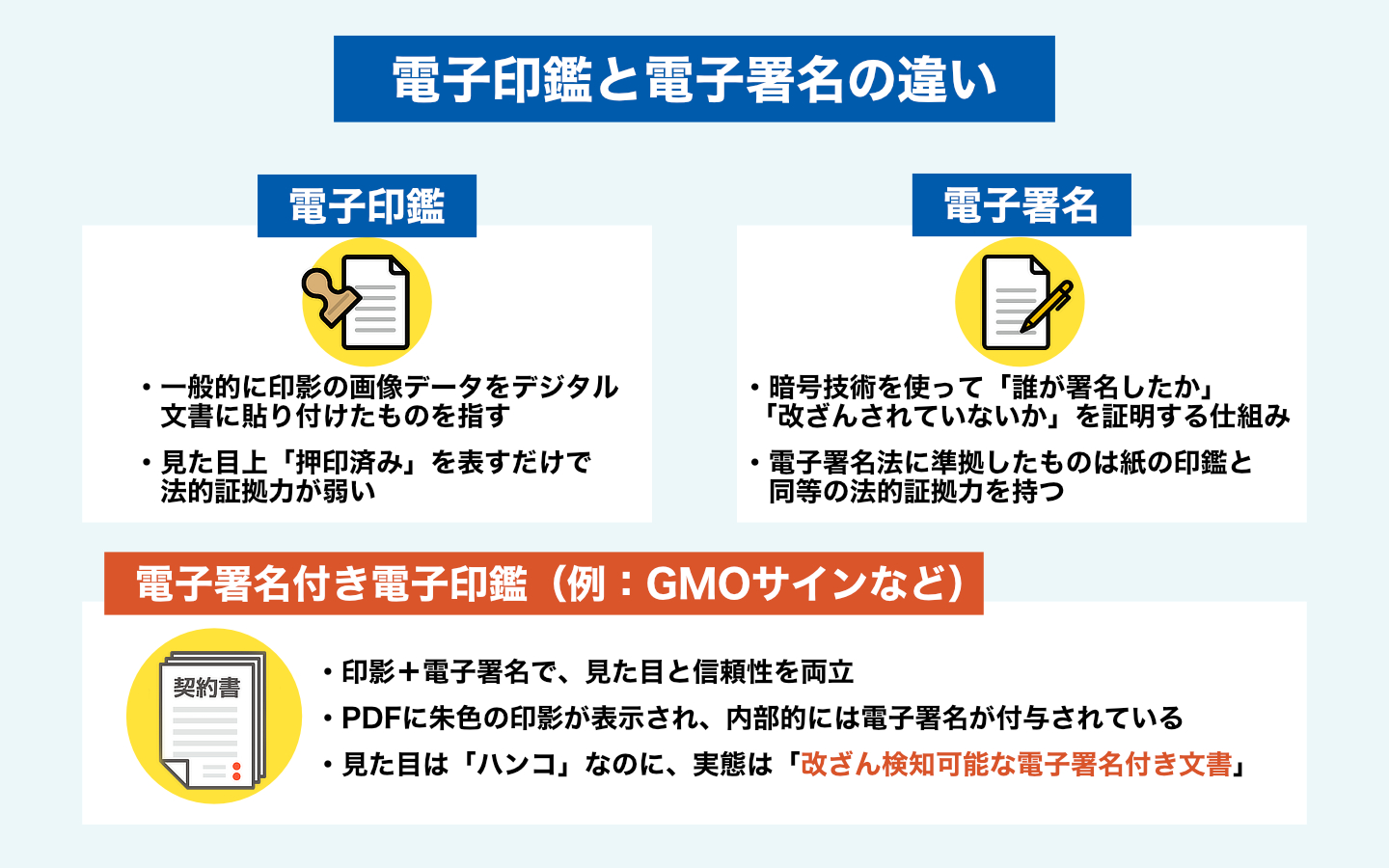 電子印鑑と電子署名の違い

電子印鑑

・一般的に印影の画像データをデジタル文書に貼り付けたものを指す

・見た目上「押印済み」を表すだけで法的証拠力が弱い

電子署名

・暗号技術を使って「誰が署名したか」「改ざんされていないか」を証明する仕組み

・電子署名法に準拠したものは紙の印鑑と同等の法的証拠力を持つ

電子署名付き電子印鑑（例：GMOサインなど）

契約書

・印影＋電子署名で、見た目と信頼性を両立

・PDFに朱色の印影が表示され、内部的には電子署名が付与されている

・見た目は「ハンコ」なのに、実態は「改ざん検知可能な電子署名付き文書」